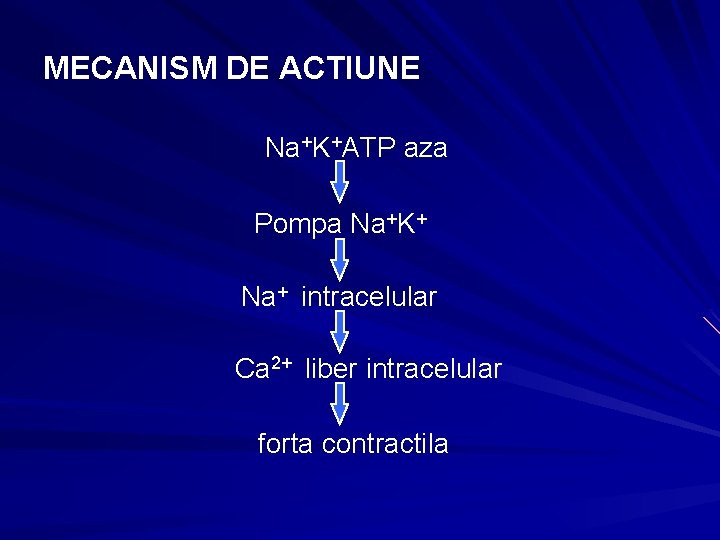 MECANISM DE ACTIUNE

$Na^+K^+$ATP aza

Pompa $Na^+K^+$

$Na^+$ intracelular

$Ca^{2+}$ liber intracelular

forta contractila